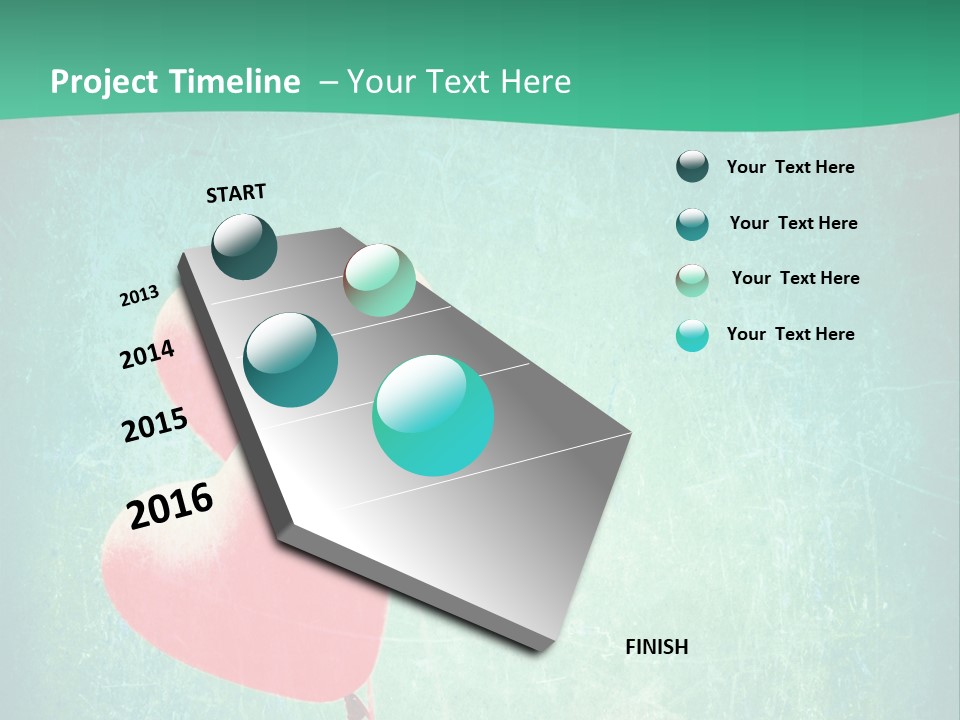 Project Timeline – Your Text Here

START

2013

2014

2015

2016

FINISH

Your Text Here

Your Text Here

Your Text Here

Your Text Here